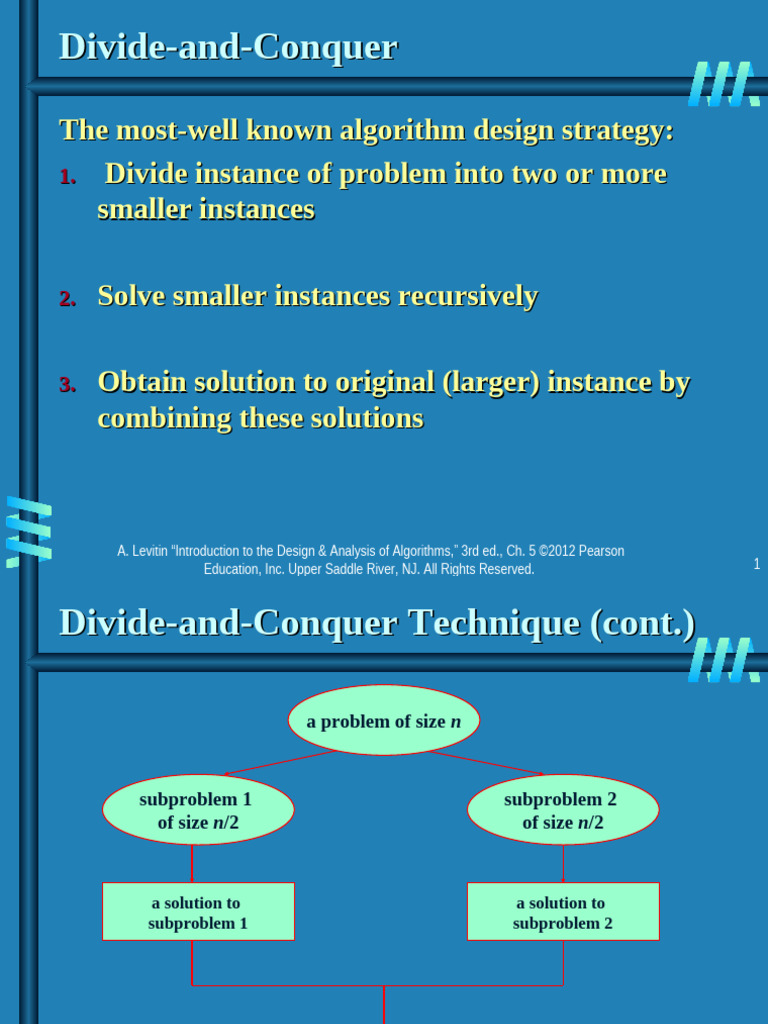 Divide-and-Conquer

The most-well known algorithm design strategy:

1. Divide instance of problem into two or more smaller instances

2. Solve smaller instances recursively

3. Obtain solution to original (larger) instance by combining these solutions

A. Levitin "Introduction to the Design & Analysis of Algorithms," 3rd ed., Ch. 5 ©2012 Pearson Education, Inc. Upper Saddle River, NJ. All Rights Reserved.

1

Divide-and-Conquer Technique (cont.)

a problem of size $n$

subproblem 1 of size $n/2$

subproblem 2 of size $n/2$

a solution to subproblem 1

a solution to subproblem 2